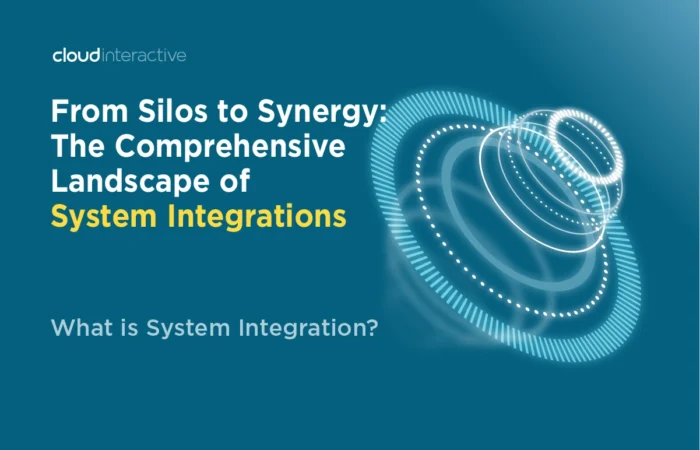 cloudinteractive

From Silos to Synergy: The Comprehensive Landscape of System Integrations

What is System Integration?